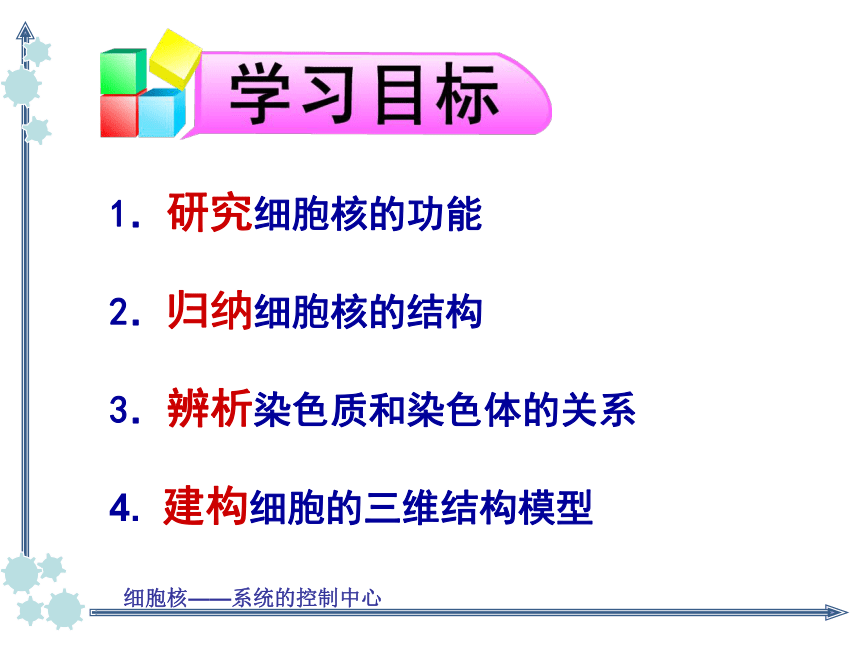 学习目标

1. 研究细胞核的功能

2. 归纳细胞核的结构

3. 辨析染色质和染色体的关系

4. 建构细胞的三维结构模型

细胞核——系统的控制中心